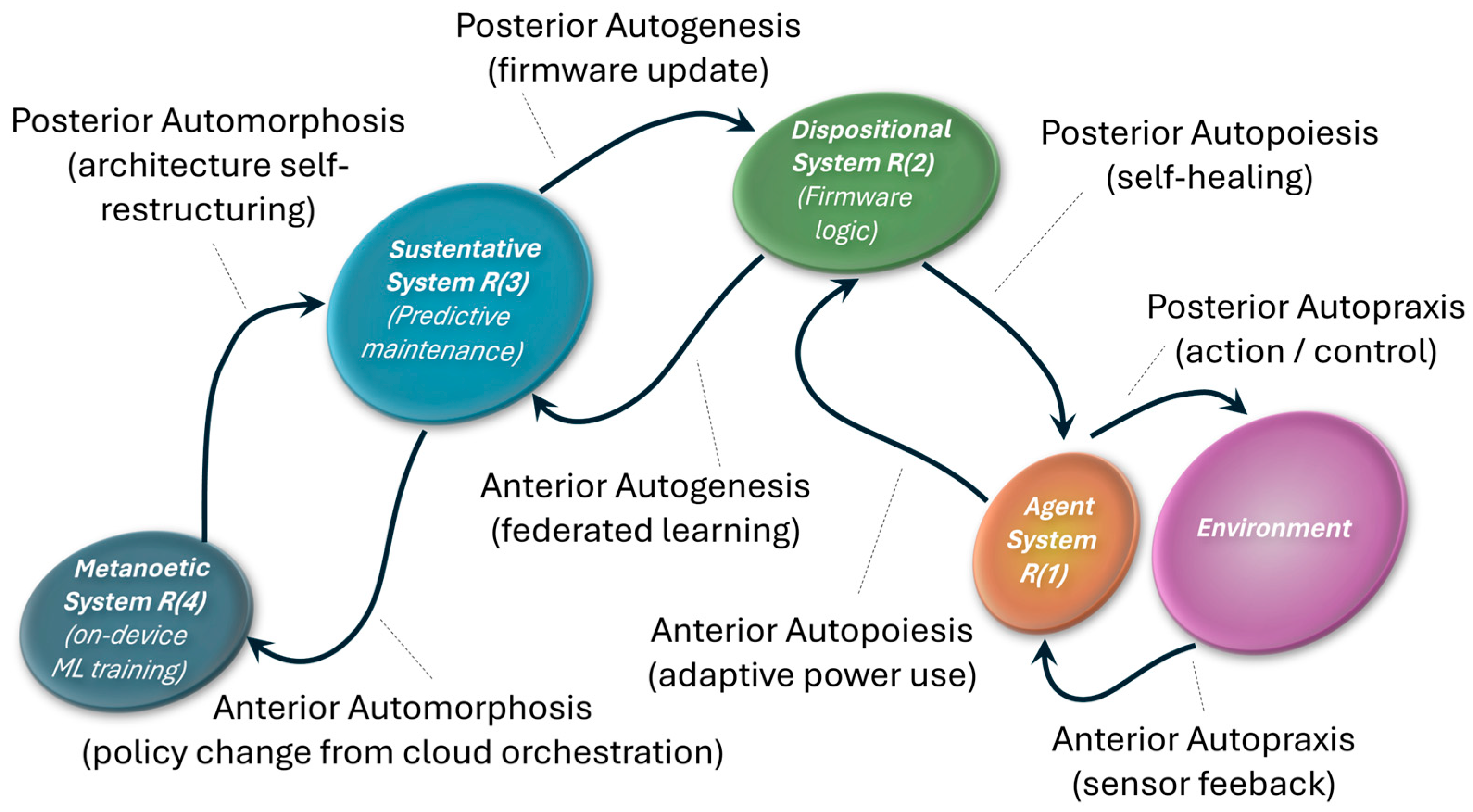 Posterior Autogenesis (firmware update)

Posterior Automorphosis (architecture self-restructuring)

Dispositional System R(2) (Firmware logic)

Posterior Autopoiesis (self-healing)

Sustentative System R(3) (Predictive maintenance)

Posterior Autopraxis (action / control)

Anterior Autogenesis (federated learning)

Agent System R(1)

Environment

Metanoetic System R(4) (on-device ML training)

Anterior Autopoiesis (adaptive power use)

Anterior Automorphosis (policy change from cloud orchestration)

Anterior Autopraxis (sensor feeback)